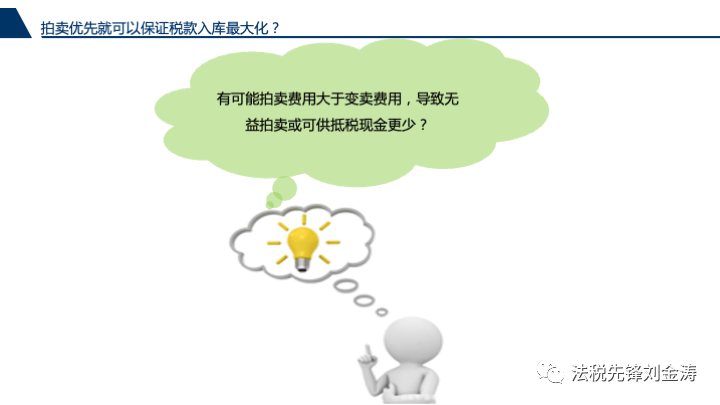 拍卖优先就可以保证税款入库最大化？

有可能拍卖费用大于变卖费用，导致无益拍卖或可供抵税现金更少？

法税先锋刘金涛